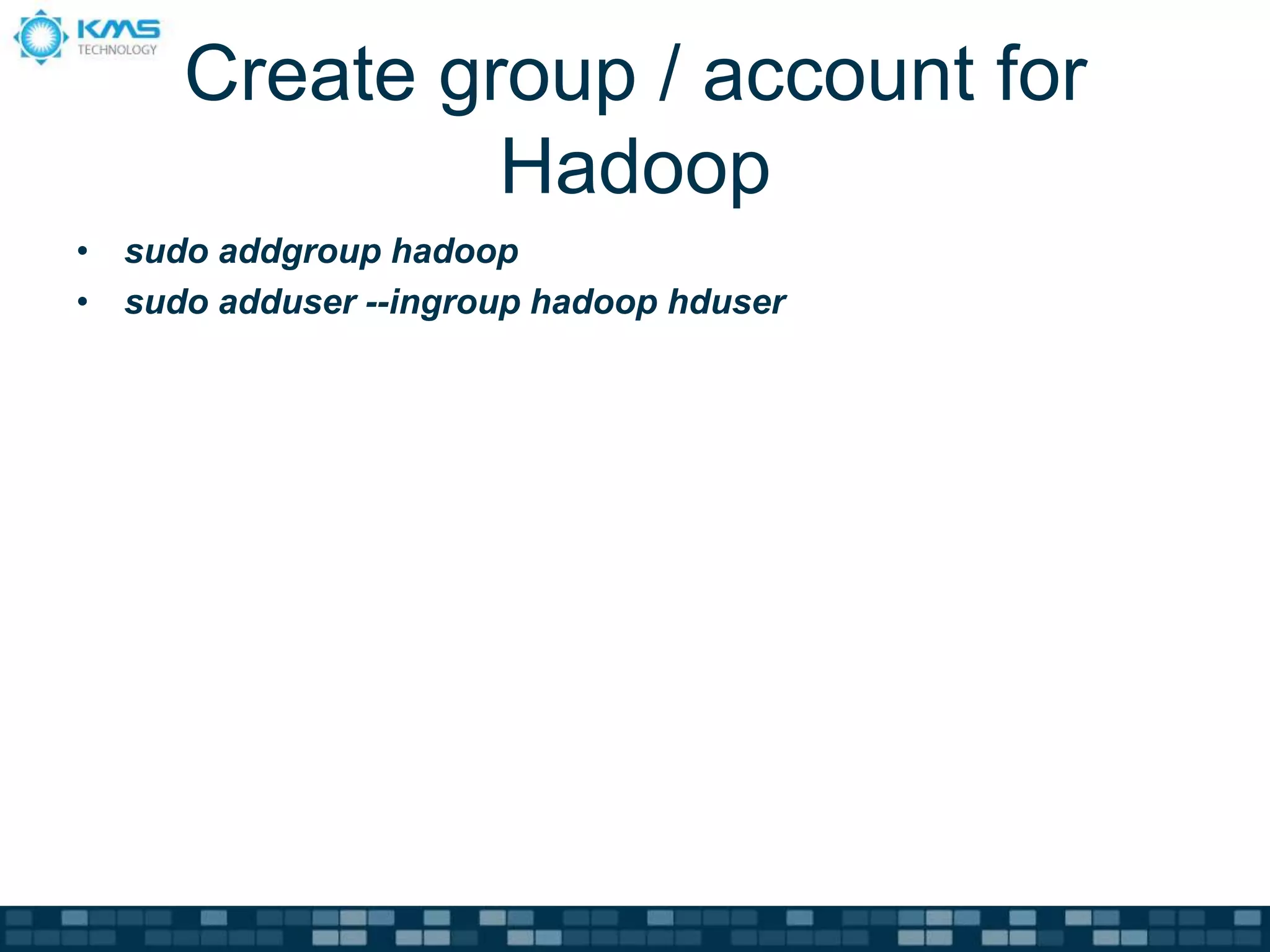 KMS
TECHNOLOGY

Create group / account for Hadoop

• sudo addgroup hadoop
• sudo adduser --ingroup hadoop hduser